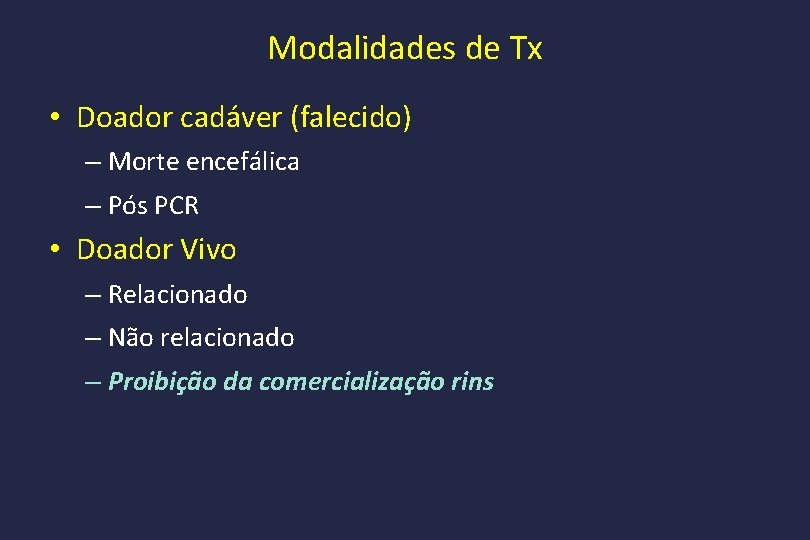 Modalidades de Tx

• Doador cadáver (falecido)
– Morte encefálica
– Pós PCR
• Doador Vivo
– Relacionado
– Não relacionado
– Proibição da comercialização rins